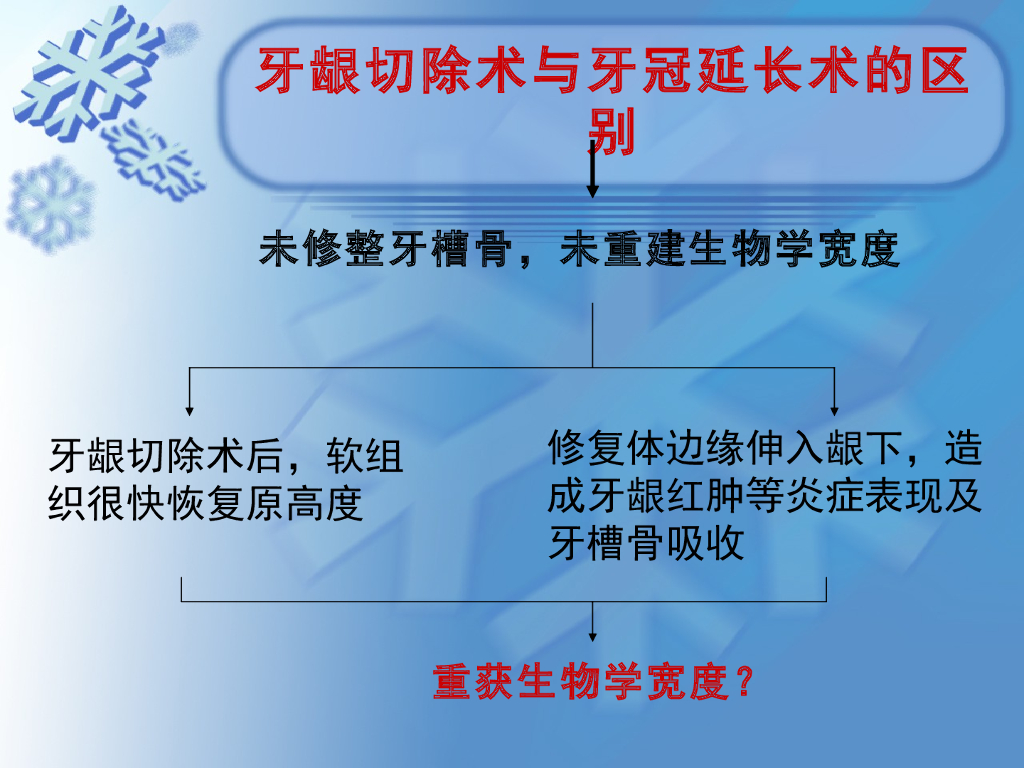 牙龈切除术与牙冠延长术的区别

未修整牙槽骨，未重建生物学宽度

牙龈切除术后，软组织很快恢复原高度

修复体边缘伸入龈下，造成牙龈红肿等炎症表现及牙槽骨吸收

重获生物学宽度？